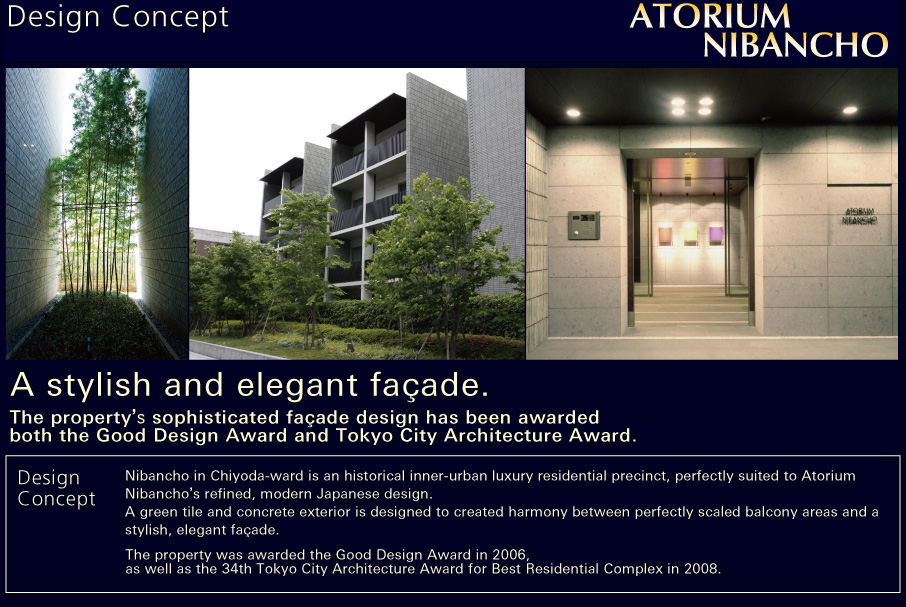 Design Concept

ATORIUM NIBANCHO

ATORIUM NIBANCHO

A stylish and elegant façade.

The property's sophisticated façade design has been awarded both the Good Design Award and Tokyo City Architecture Award.

Design Concept

Nibancho in Chiyoda-ward is an historical inner-urban luxury residential precinct, perfectly suited to Atorium Nibancho's refined, modern Japanese design.
A green tile and concrete exterior is designed to created harmony between perfectly scaled balcony areas and a stylish, elegant façade.

The property was awarded the Good Design Award in 2006, as well as the 34th Tokyo City Architecture Award for Best Residential Complex in 2008.